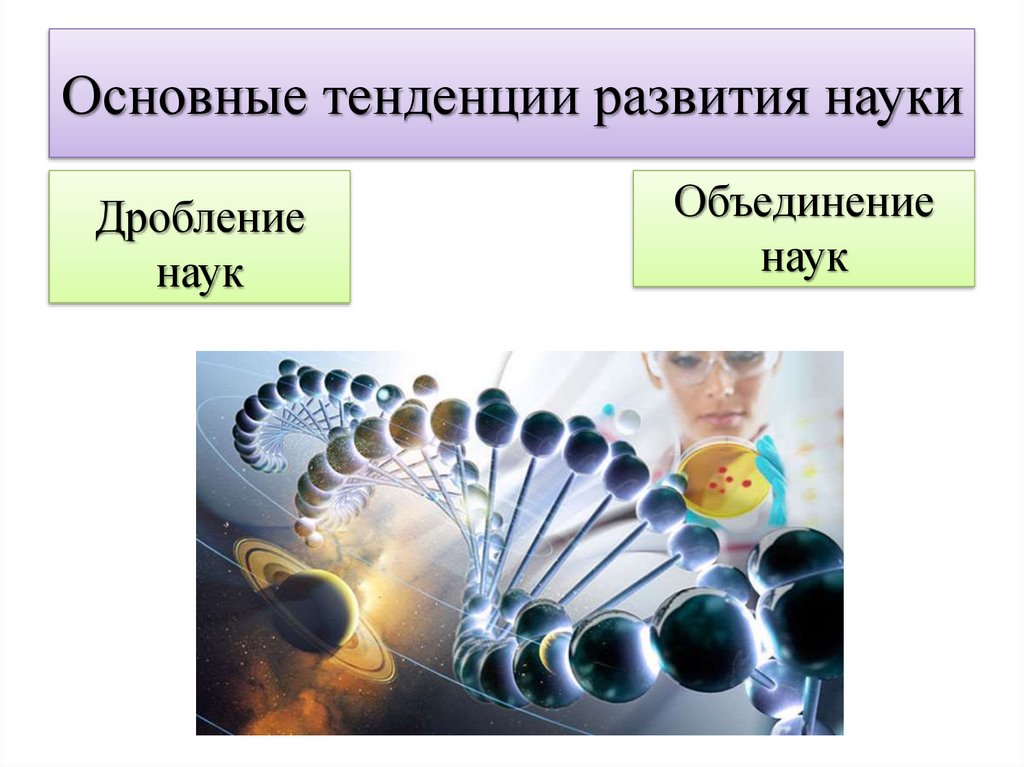 Основные тенденции развития науки

Дробление наук

Объединение наук